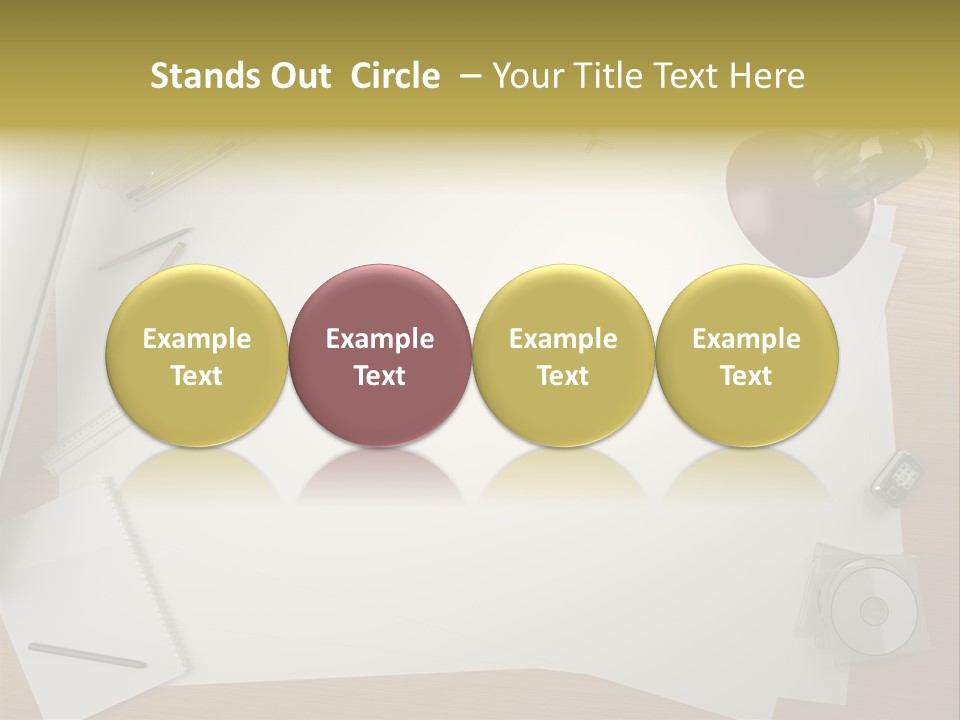 Stands Out Circle – Your Title Text Here

Example Text

Example Text

Example Text

Example Text